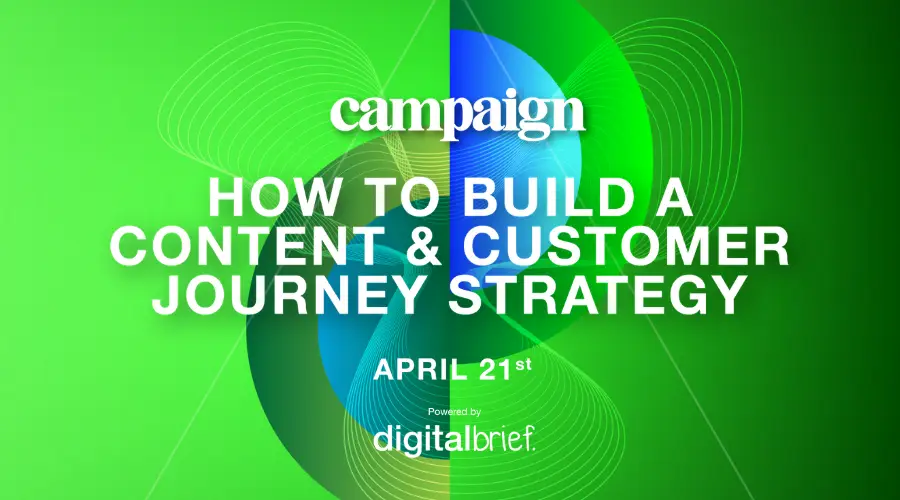 campaign

HOW TO BUILD A CONTENT & CUSTOMER JOURNEY STRATEGY

APRIL 21st

Powered by
digitalbrief.